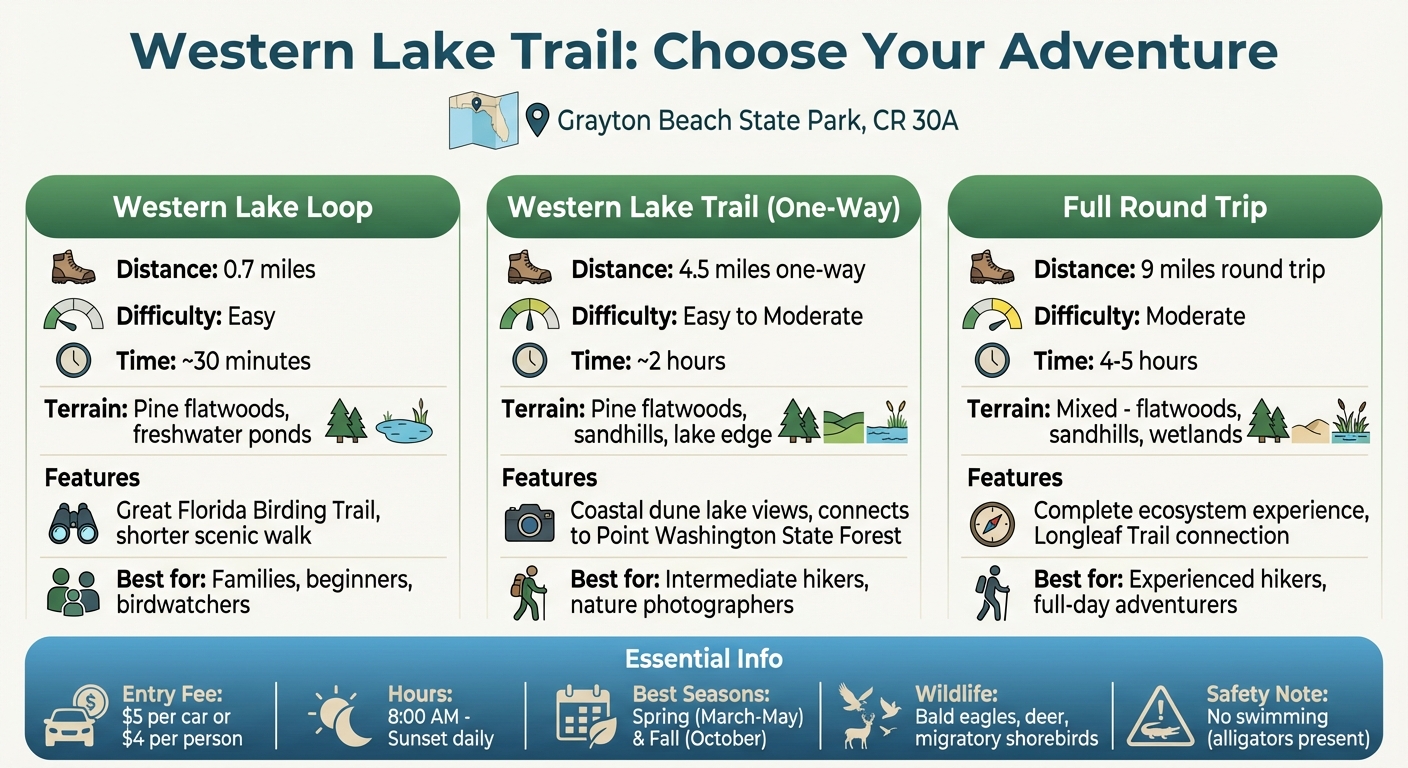 Western Lake Trail: Choose Your Adventure

Grayton Beach State Park, CR 30A

Western Lake Loop

Distance: 0.7 miles

Difficulty: Easy

Time: ~30 minutes

Terrain: Pine flatwoods, freshwater ponds

Features

Great Florida Birding Trail, shorter scenic walk

Best for: Families, beginners, birdwatchers

Western Lake Trail (One-Way)

Distance: 4.5 miles one-way

Difficulty: Easy to Moderate

Time: ~2 hours

Terrain: Pine flatwoods, sandhills, lake edge

Features

Coastal dune lake views, connects to Point Washington State Forest

Best for: Intermediate hikers, nature photographers

Full Round Trip

Distance: 9 miles round trip

Difficulty: Moderate

Time: 4-5 hours

Terrain: Mixed - flatwoods, sandhills, wetlands

Features

Complete ecosystem experience, Longleaf Trail connection

Best for: Experienced hikers, full-day adventurers

Essential Info

Entry Fee: $5 per car or $4 per person

Hours: 8:00 AM - Sunset daily

Best Seasons: Spring (March-May) & Fall (October)

Wildlife: Bald eagles, deer, migratory shorebirds

Safety Note: No swimming (alligators present)